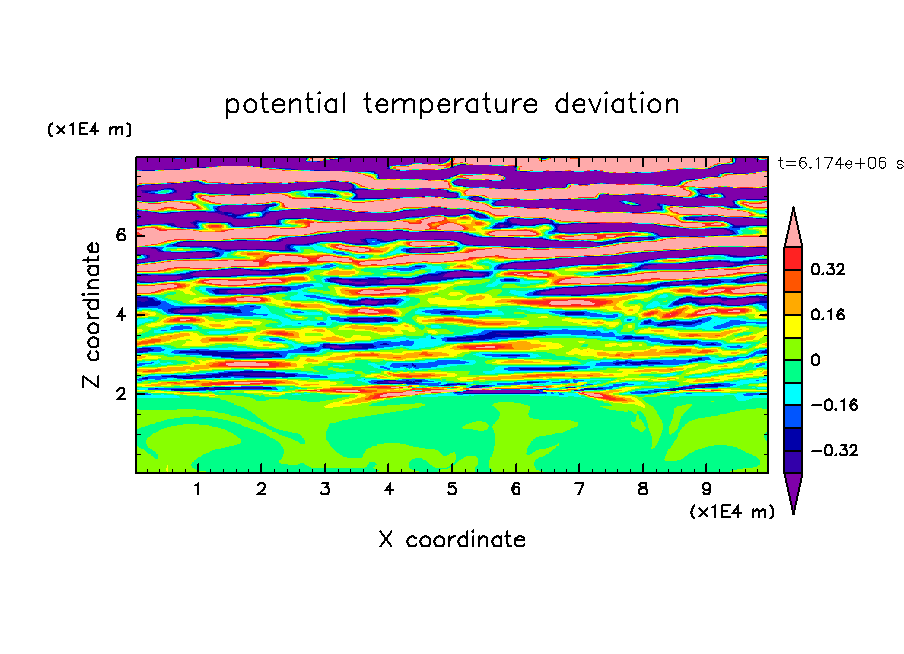 potential temperature deviation

(x1E4 m)

t=6.174e+06 s

Z coordinate

6
4
2

0.32
0.16
0
−0.16
−0.32

1 2 3 4 5 6 7 8 9

(x1E4 m)

X coordinate